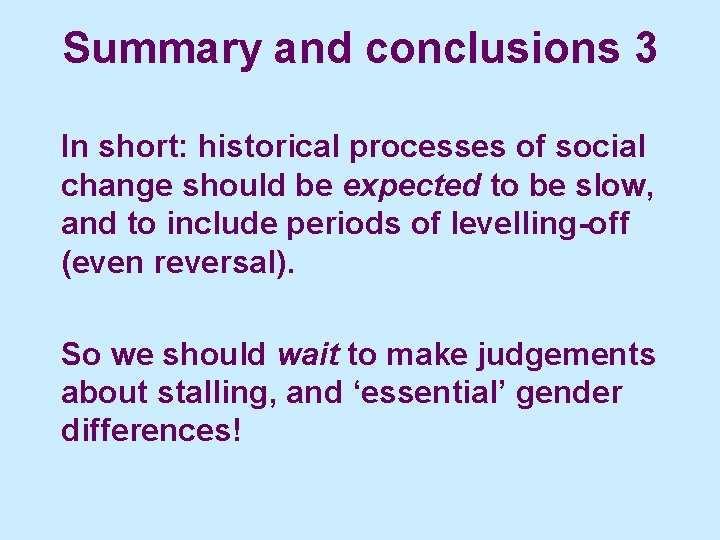 Summary and conclusions 3

In short: historical processes of social change should be expected to be slow, and to include periods of levelling-off (even reversal).

So we should wait to make judgements about stalling, and ‘essential’ gender differences!